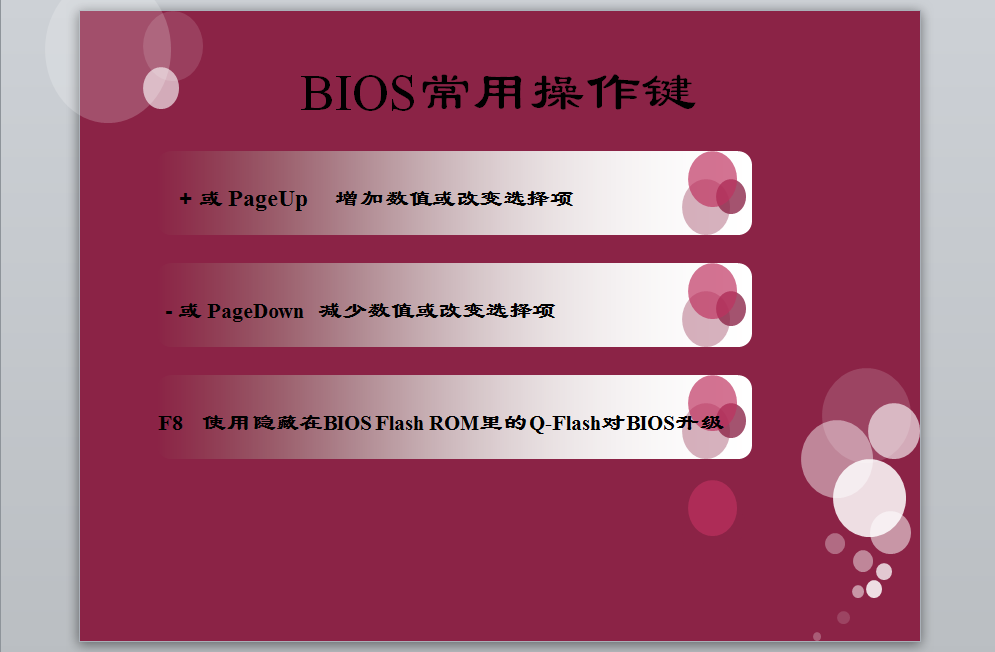 BIOS常用操作键

+ 或 PageUp　增加数值或改变选择项

- 或 PageDown　减少数值或改变选择项

F8　使用隐藏在BIOS Flash ROM里的Q-Flash对BIOS升级